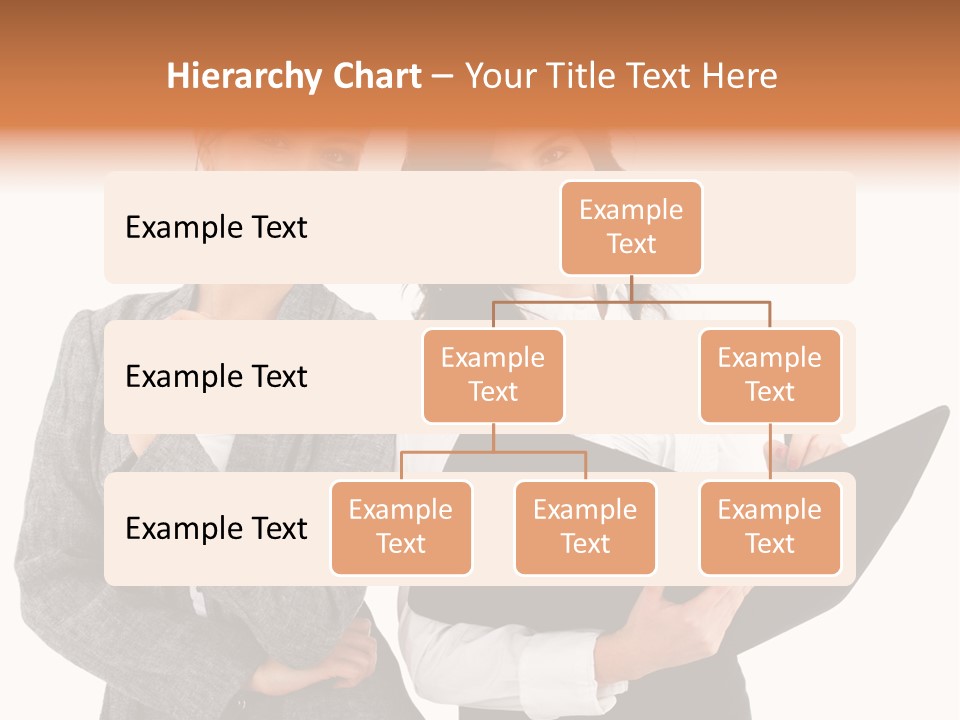 Hierarchy Chart – Your Title Text Here

Example Text

Example Text

Example Text

Example Text

Example Text

Example Text

Example Text

Example Text

Example Text